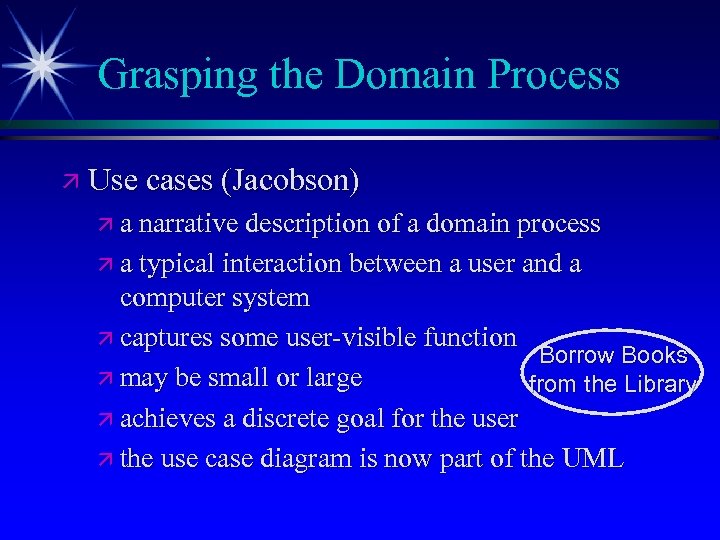 Grasping the Domain Process

Use cases (Jacobson)

a narrative description of a domain process

a typical interaction between a user and a computer system

captures some user-visible function

may be small or large

achieves a discrete goal for the user

the use case diagram is now part of the UML

Borrow Books from the Library